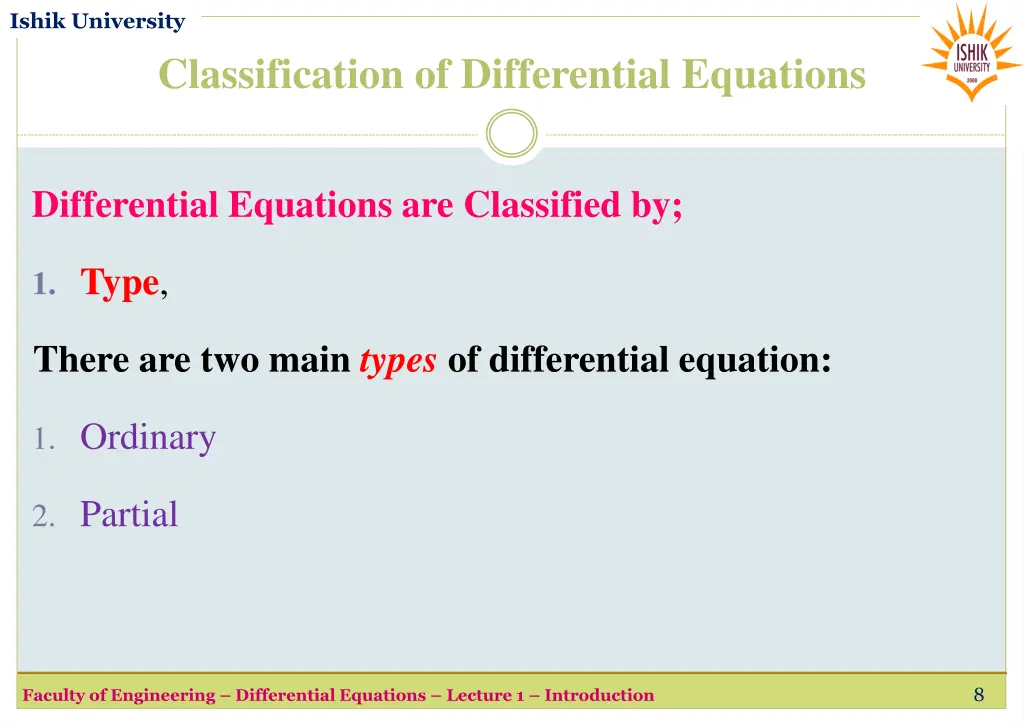 Ishik University

ISHIK UNIVERSITY 2008

Classification of Differential Equations

Differential Equations are Classified by;

1. Type,

There are two main types of differential equation:

1. Ordinary

2. Partial

Faculty of Engineering – Differential Equations – Lecture 1 – Introduction

8